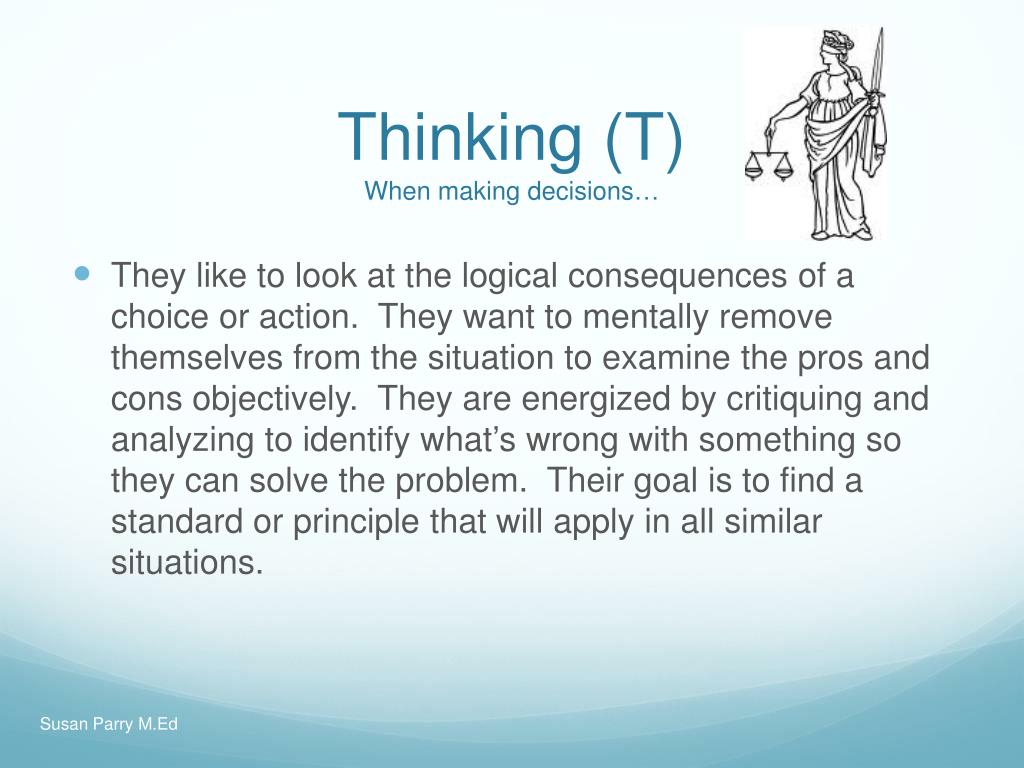 Thinking (T)
When making decisions…

They like to look at the logical consequences of a choice or action. They want to mentally remove themselves from the situation to examine the pros and cons objectively. They are energized by critiquing and analyzing to identify what's wrong with something so they can solve the problem. Their goal is to find a standard or principle that will apply in all similar situations.

Susan Parry M.Ed